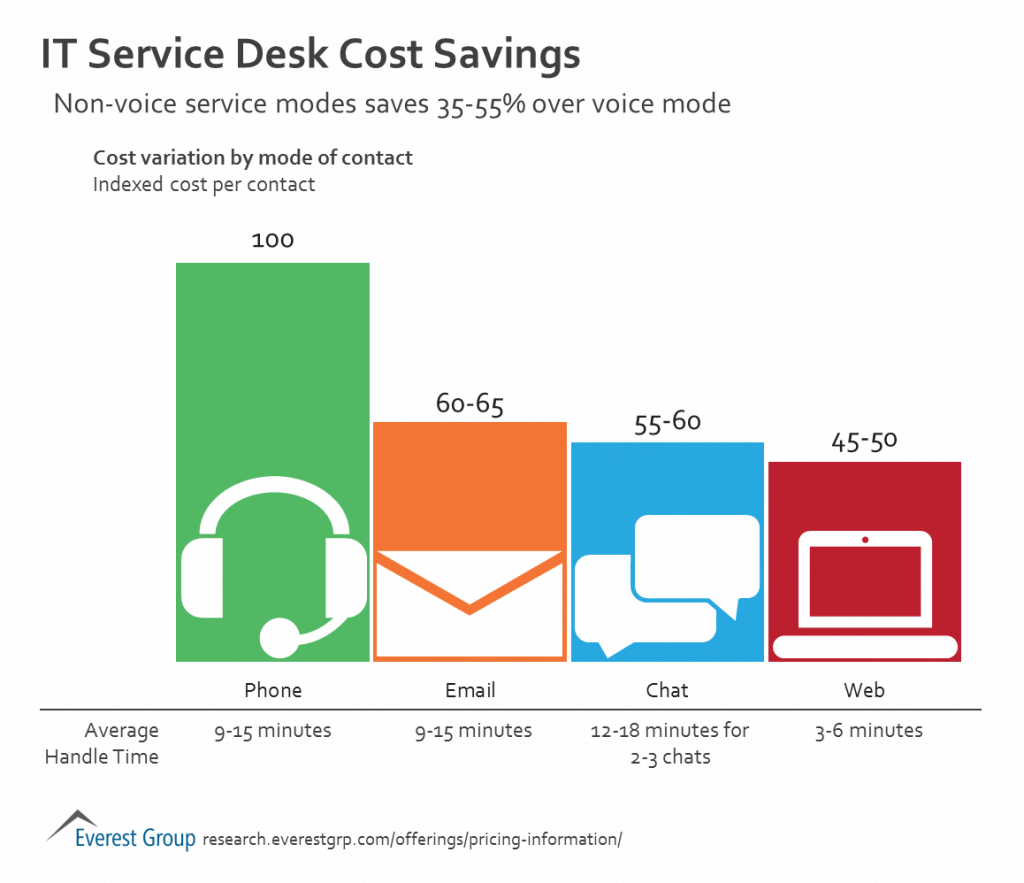 IT Service Desk Cost Savings

Non-voice service modes saves 35-55% over voice mode

Cost variation by mode of contact
Indexed cost per contact

100

60-65

55-60

45-50

| | Phone | Email | Chat | Web |
|---|---|---|---|---|
| Average Handle Time | 9-15 minutes | 9-15 minutes | 12-18 minutes for 2-3 chats | 3-6 minutes |

Everest Group research.everestgrp.com/offerings/pricing-information/